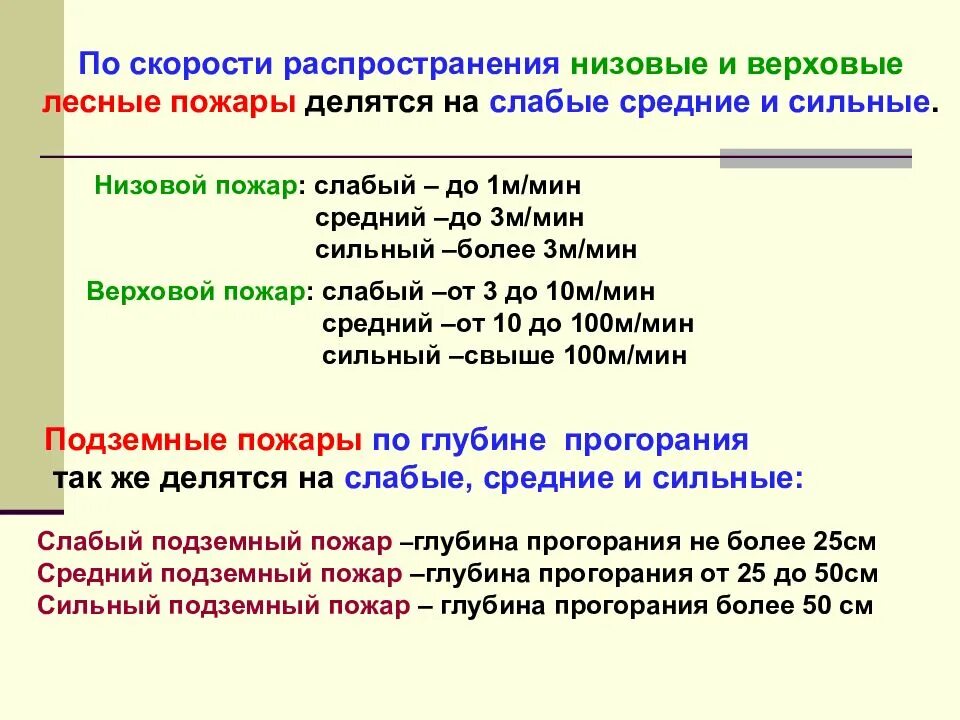 По скорости распространения низовые и верховые лесные пожары делятся на слабые средние и сильные.

Низовой пожар: слабый – до 1м/мин
средний –до 3м/мин
сильный –более 3м/мин

Верховой пожар: слабый –от 3 до 10м/мин
средний –от 10 до 100м/мин
сильный –свыше 100м/мин

Подземные пожары по глубине прогорания так же делятся на слабые, средние и сильные:

Слабый подземный пожар –глубина прогорания не более 25см
Средний подземный пожар –глубина прогорания от 25 до 50см
Сильный подземный пожар – глубина прогорания более 50 см